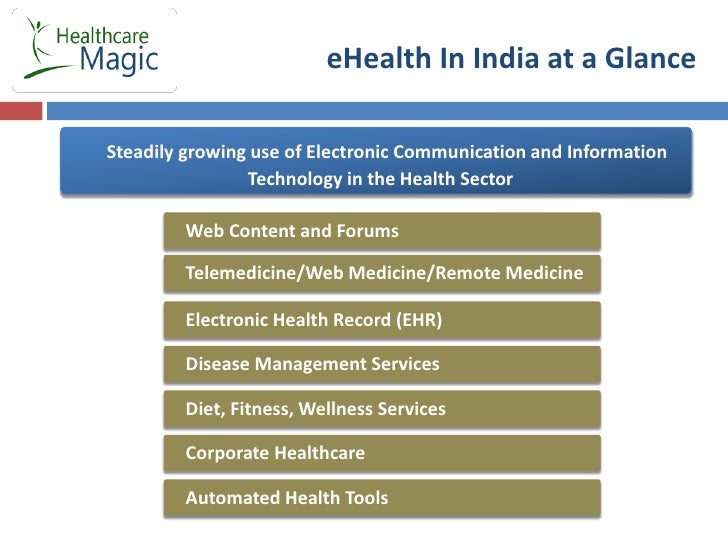 Healthcare Magic

eHealth In India at a Glance

Steadily growing use of Electronic Communication and Information Technology in the Health Sector

Web Content and Forums

Telemedicine/Web Medicine/Remote Medicine

Electronic Health Record (EHR)

Disease Management Services

Diet, Fitness, Wellness Services

Corporate Healthcare

Automated Health Tools